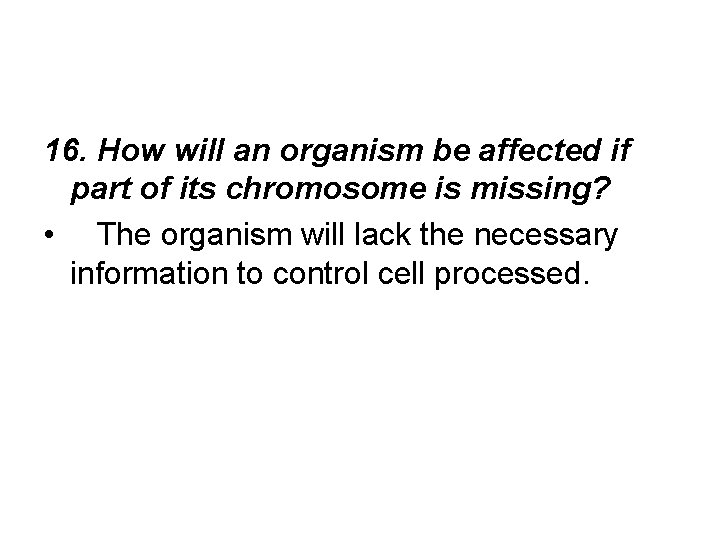 16. How will an organism be affected if part of its chromosome is missing?

• The organism will lack the necessary information to control cell processed.